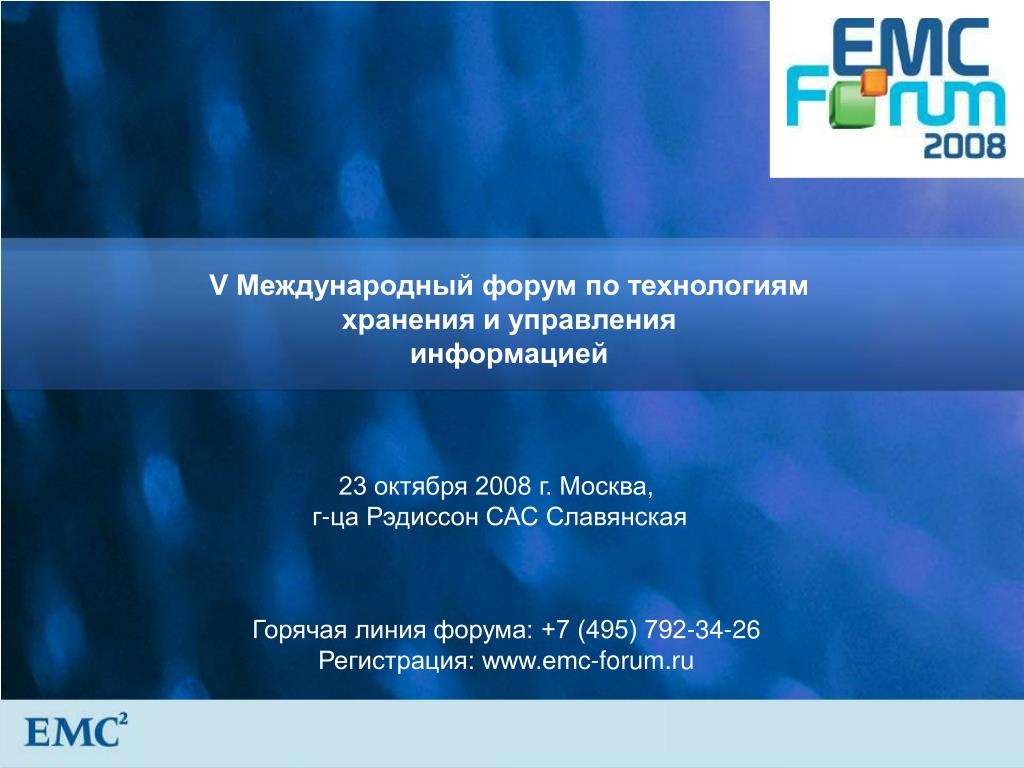 EMC FORUM 2008

V Международный форум по технологиям хранения и управления информацией

23 октября 2008 г. Москва,
г-ца Рэдиссон САС Славянская

Горячая линия форума: +7 (495) 792-34-26
Регистрация: www.emc-forum.ru

EMC$^2$